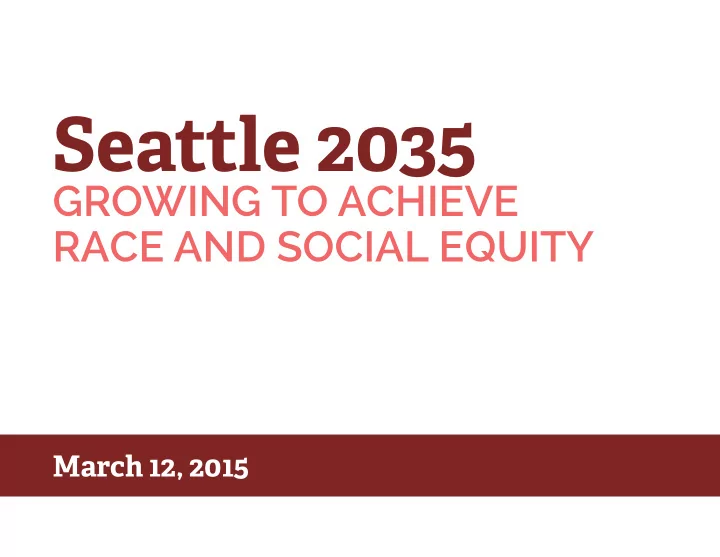 Seattle 2035
GROWING TO ACHIEVE RACE AND SOCIAL EQUITY

March 12, 2015